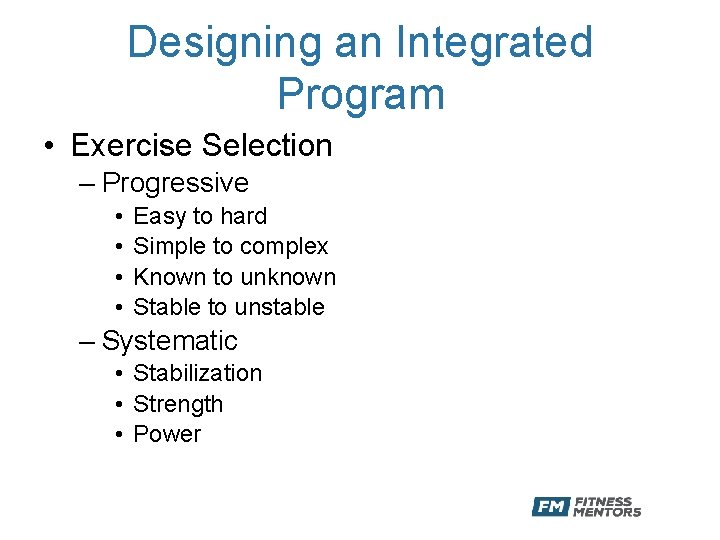 Designing an Integrated Program

• Exercise Selection
– Progressive
• Easy to hard
• Simple to complex
• Known to unknown
• Stable to unstable
– Systematic
• Stabilization
• Strength
• Power

FM FITNESS MENTORS